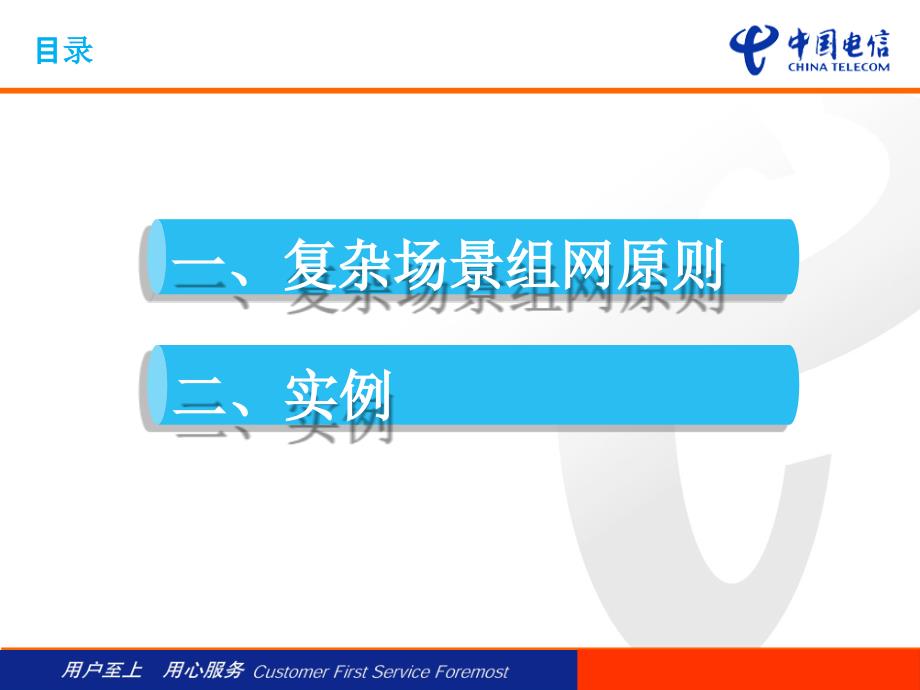 目录

中国电信
CHINA TELECOM

一、复杂场景组网原则

二、实例

用户至上 用心服务 Customer First Service Foremost